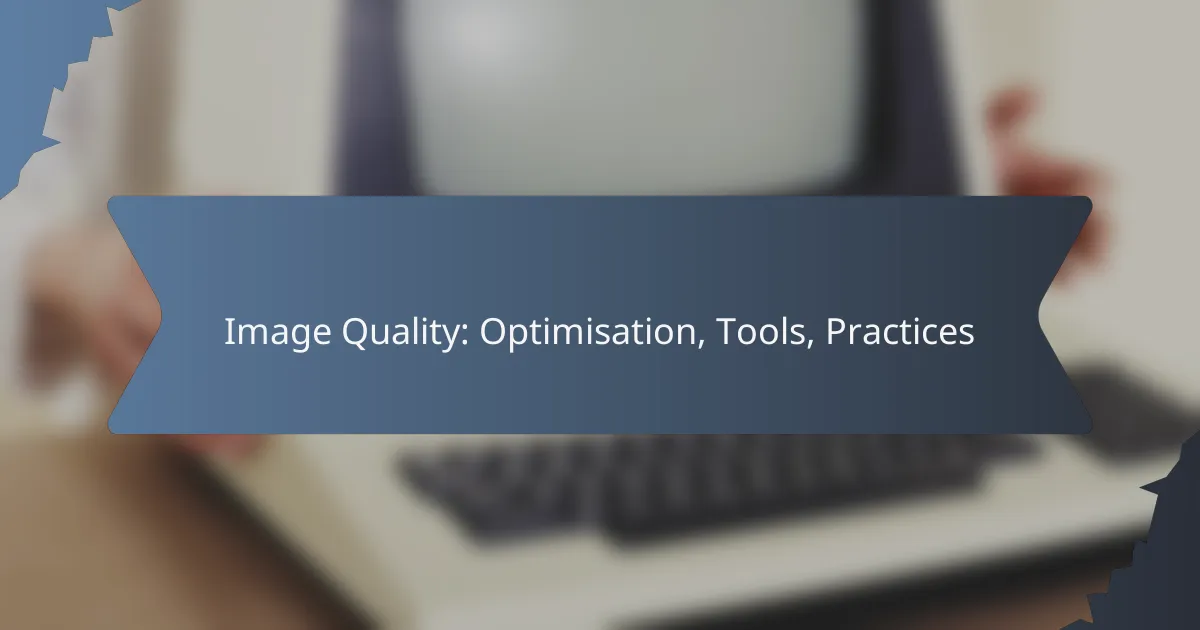 Image Quality: Optimisation, Tools, Practices